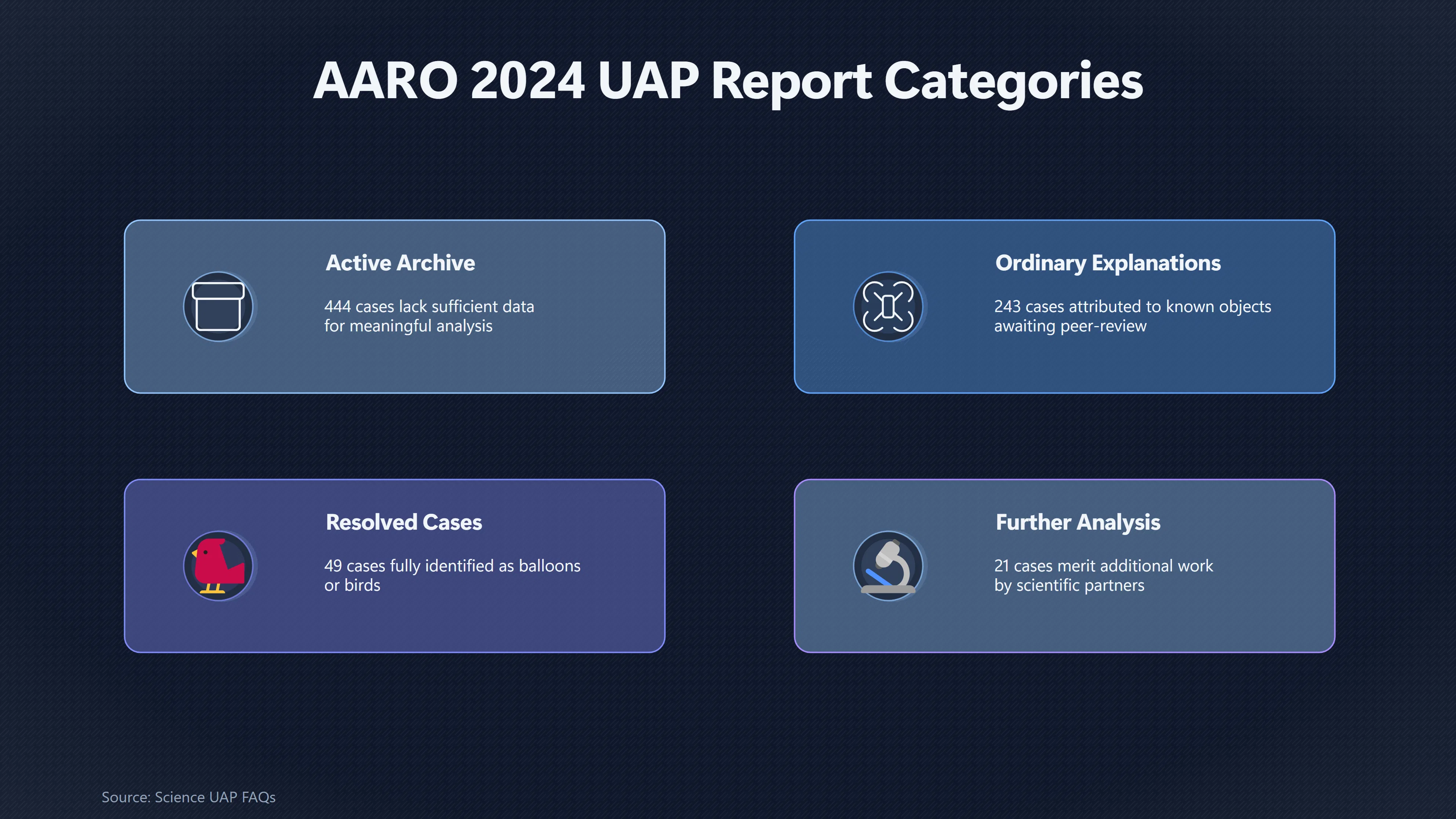 AARO 2024 UAP Report Categories

Active Archive

444 cases lack sufficient data for meaningful analysis

Ordinary Explanations

243 cases attributed to known objects awaiting peer-review

Resolved Cases

49 cases fully identified as balloons or birds

Further Analysis

21 cases merit additional work by scientific partners

Source: Science UAP FAQs